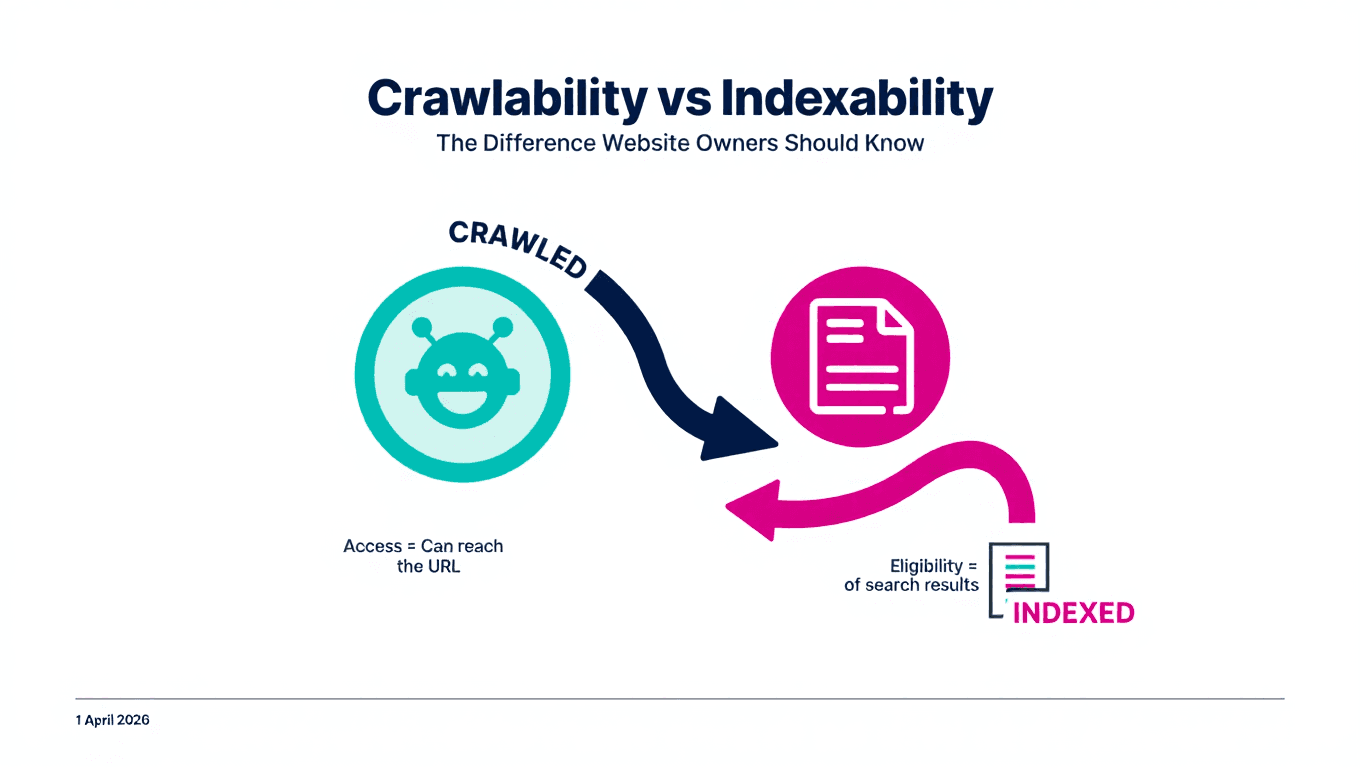 Crawlability vs Indexability
The Difference Website Owners Should Know

CRAWLED

Access = Can reach the URL

Eligibility = of search results

INDEXED

1 April 2026